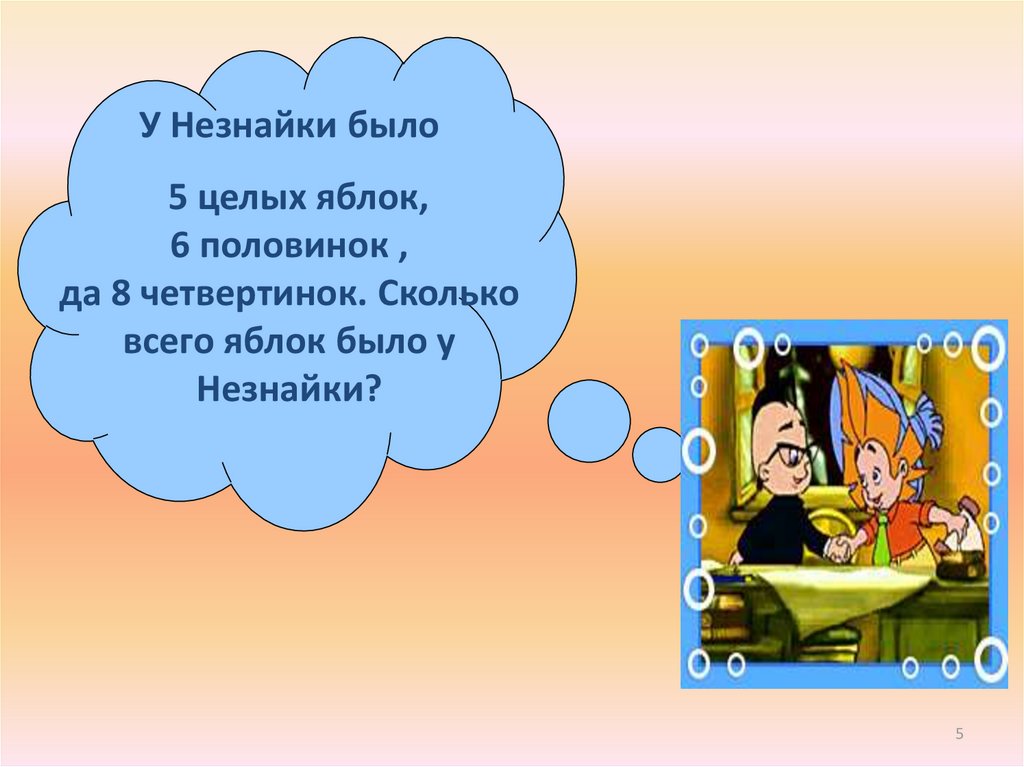 У Незнайки было

5 целых яблок,
6 половинок ,
да 8 четвертинок. Сколько всего яблок было у Незнайки?

5